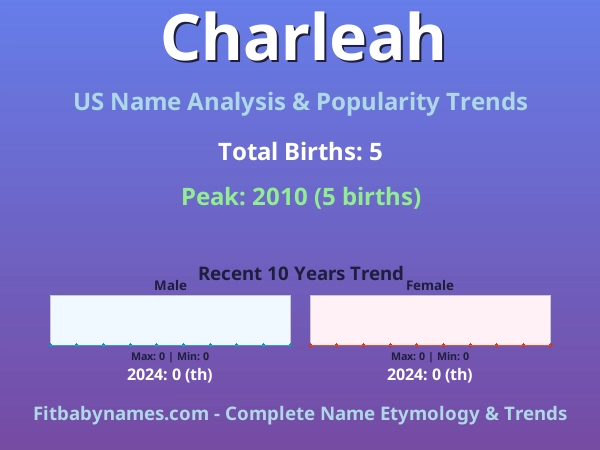 Charleah

US Name Analysis & Popularity Trends

Total Births: 5

Peak: 2010 (5 births)

Recent 10 Years Trend

Male

Max: 0 | Min: 0

2024: 0 (th)

Female

Max: 0 | Min: 0

2024: 0 (th)

Fitbabynames.com - Complete Name Etymology & Trends